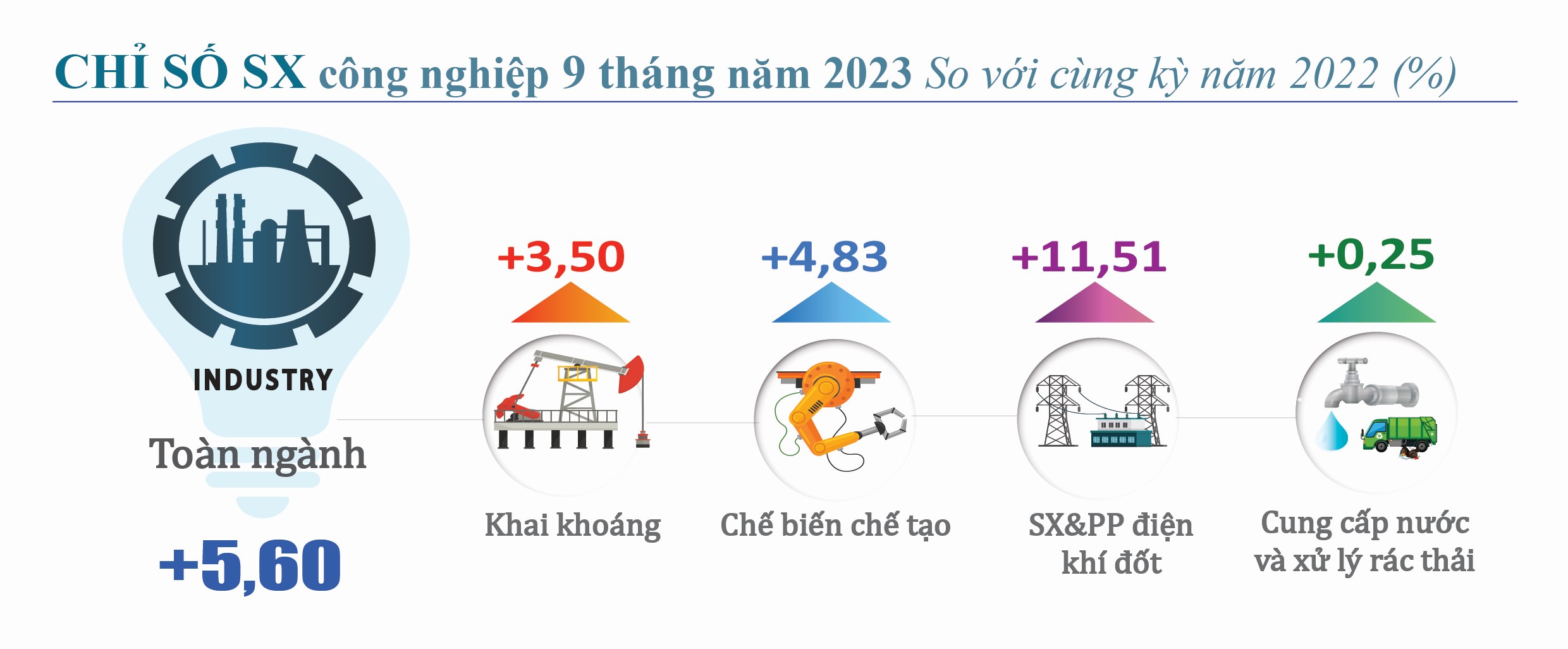 CHỈ SỐ SX công nghiệp 9 tháng năm 2023 So với cùng kỳ năm 2022 (%)

INDUSTRY

Toàn ngành

+5,60

+3,50

Khai khoáng

+4,83

Chế biến chế tạo

+11,51

SX&PP điện khí đốt

+0,25

Cung cấp nước và xử lý rác thải